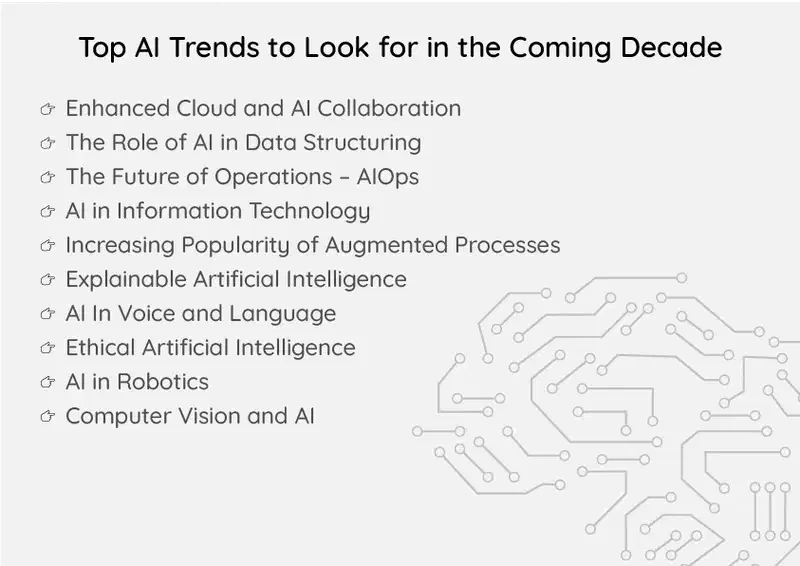 Top AI Trends to Look for in the Coming Decade

☞ Enhanced Cloud and AI Collaboration
☞ The Role of AI in Data Structuring
☞ The Future of Operations – AIOps
☞ AI in Information Technology
☞ Increasing Popularity of Augmented Processes
☞ Explainable Artificial Intelligence
☞ AI In Voice and Language
☞ Ethical Artificial Intelligence
☞ AI in Robotics
☞ Computer Vision and AI